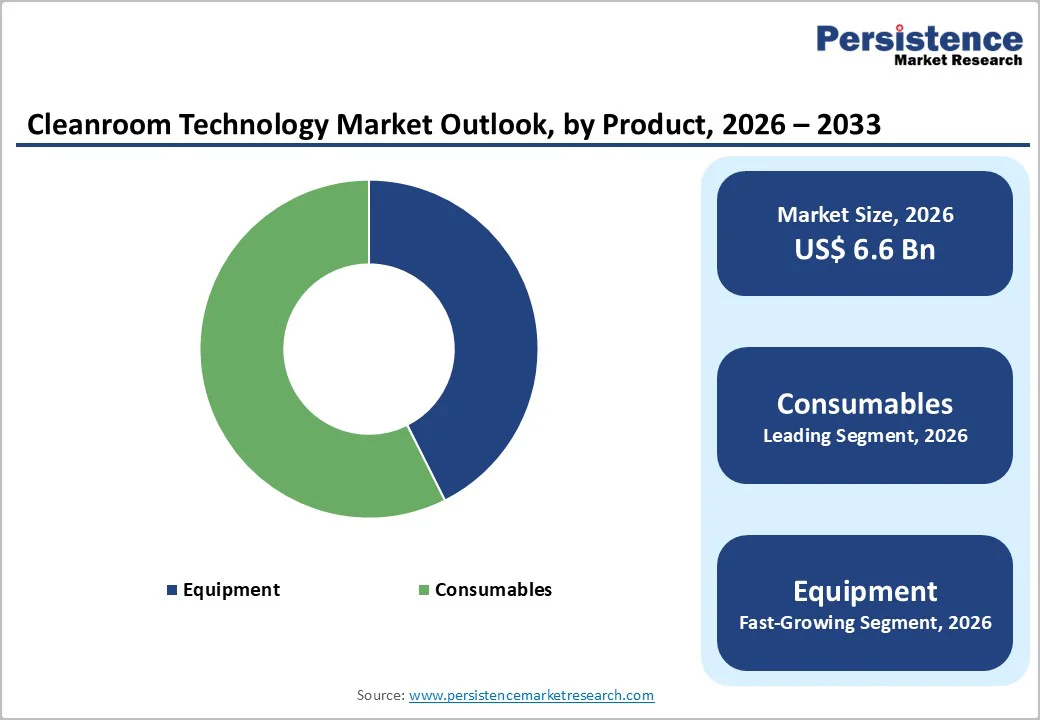 Persistence
Market Research

Cleanroom Technology Market Outlook, by Product, 2026 – 2033

Equipment
Consumables

Market Size, 2026
US$ 6.6 Bn

Consumables
Leading Segment, 2026

Equipment
Fast-Growing Segment, 2026

Source: www.persistencemarketresearch.com